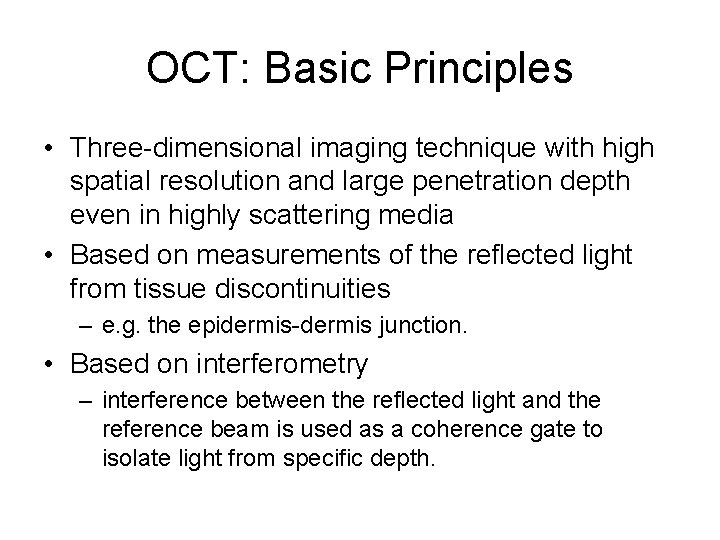 OCT: Basic Principles

• Three-dimensional imaging technique with high spatial resolution and large penetration depth even in highly scattering media
• Based on measurements of the reflected light from tissue discontinuities
– e.g. the epidermis-dermis junction.
• Based on interferometry
– interference between the reflected light and the reference beam is used as a coherence gate to isolate light from specific depth.